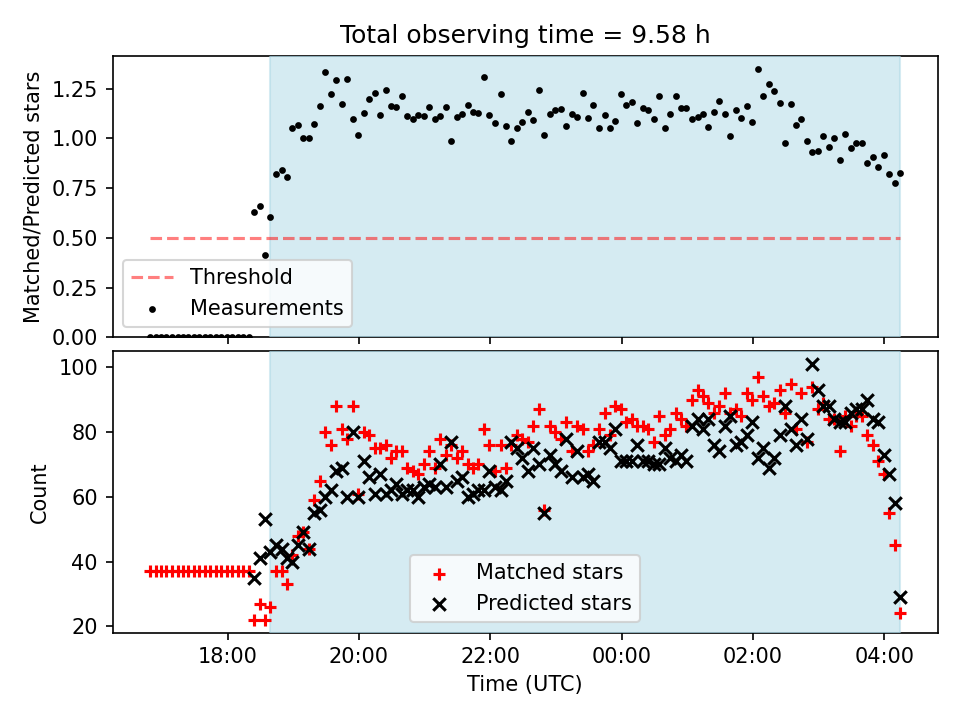 Total observing time = 9.58 h

Matched/Predicted stars

1.25
1.00
0.75
0.50
0.25
0.00

Threshold
Measurements

Count

100
80
60
40
20

Matched stars
Predicted stars

18:00
20:00
22:00
00:00
02:00
04:00

Time (UTC)